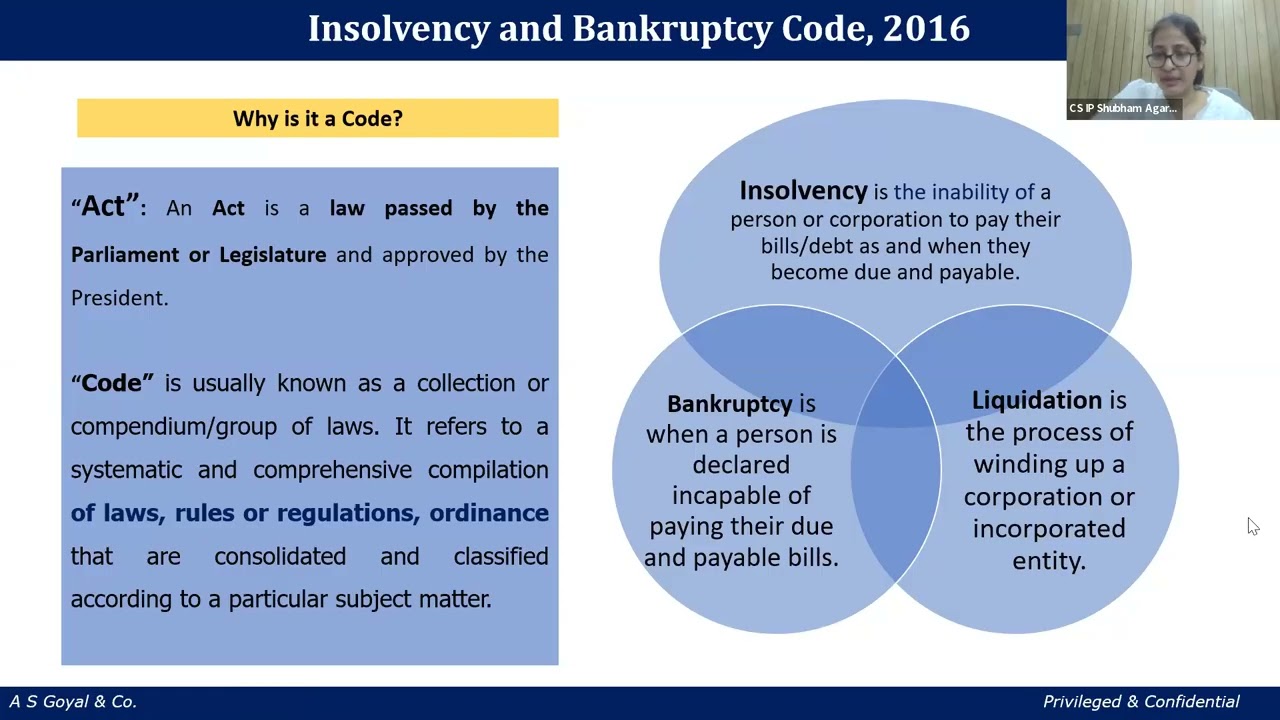 Insolvency and Bankruptcy Code, 2016

CS IP Shubham Agar...

Why is it a Code?

"Act": An Act is a law passed by the Parliament or Legislature and approved by the President.

"Code" is usually known as a collection or compendium/group of laws. It refers to a systematic and comprehensive compilation of laws, rules or regulations, ordinance that are consolidated and classified according to a particular subject matter.

Insolvency is the inability of a person or corporation to pay their bills/debt as and when they become due and payable.

Bankruptcy is when a person is declared incapable of paying their due and payable bills.

Liquidation is the process of winding up a corporation or incorporated entity.

A S Goyal & Co.

Privileged & Confidential